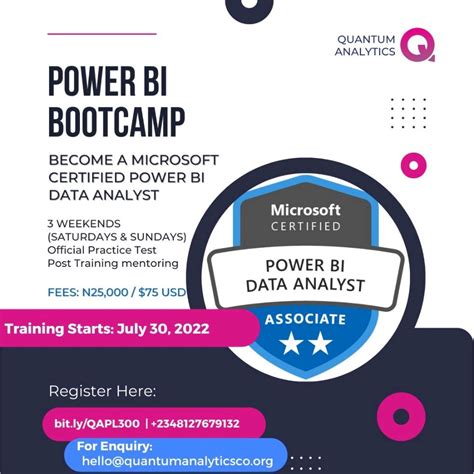 QUANTUM ANALYTICS

POWER BI BOOTCAMP

BECOME A MICROSOFT CERTIFIED POWER BI DATA ANALYST

3 WEEKENDS (SATURDAYS & SUNDAYS)
Official Practice Test
Post Training mentoring

FEES: N25,000 / $75 USD

Microsoft CERTIFIED
POWER BI DATA ANALYST
ASSOCIATE

Training Starts: July 30, 2022

Register Here:
bit.ly/QAPL300 | +2348127679132

For Enquiry:
hello@quantumanalyticsco.org